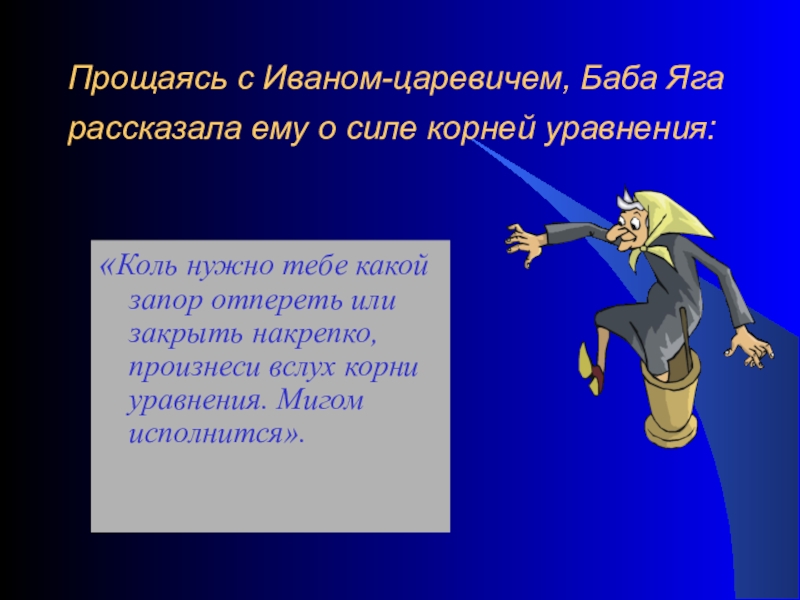 Прощаясь с Иваном-царевичем, Баба Яга рассказала ему о силе корней уравнения:

«Коль нужно тебе какой запор отпереть или закрыть накрепко, произнеси вслух корни уравнения. Мигом исполнится».